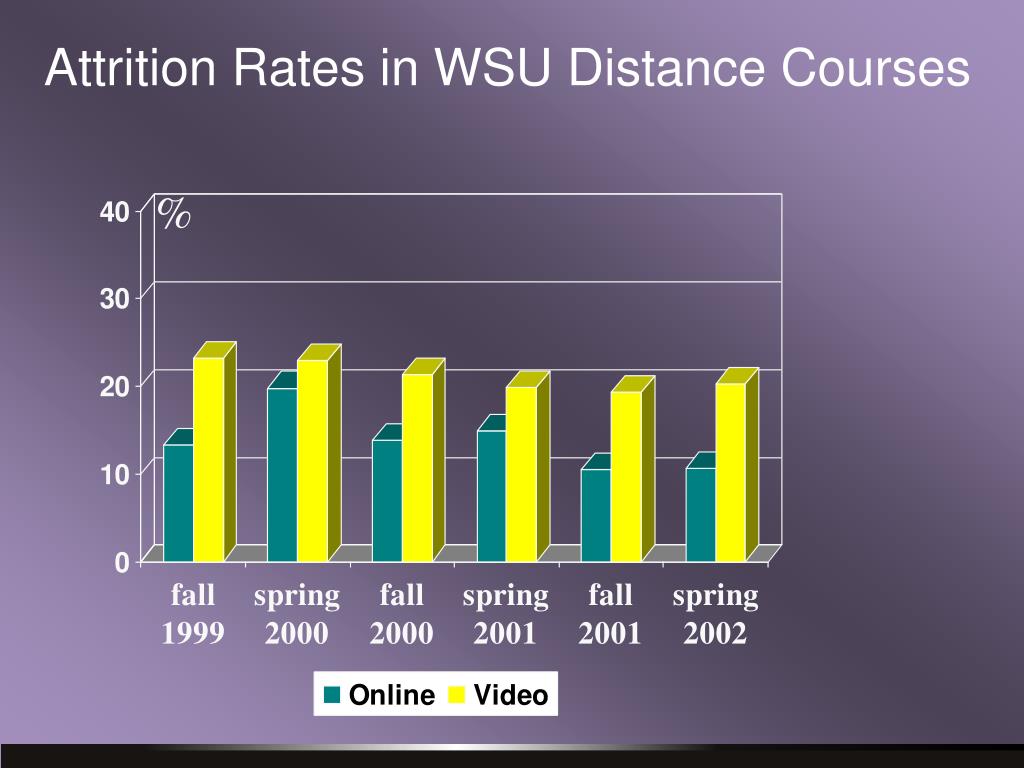 Attrition Rates in WSU Distance Courses

%

40
30
20
10
0

fall 1999
spring 2000
fall 2000
spring 2001
fall 2001
spring 2002

Online
Video